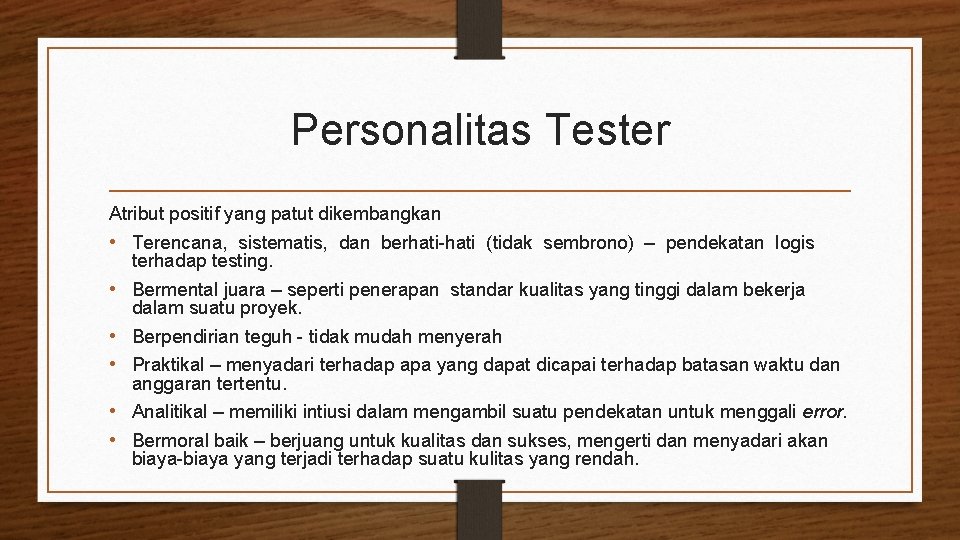 Personalitas Tester

Atribut positif yang patut dikembangkan

• Terencana, sistematis, dan berhati-hati (tidak sembrono) – pendekatan logis terhadap testing.
• Bermental juara – seperti penerapan standar kualitas yang tinggi dalam bekerja dalam suatu proyek.
• Berpendirian teguh - tidak mudah menyerah
• Praktikal – menyadari terhadap apa yang dapat dicapai terhadap batasan waktu dan anggaran tertentu.
• Analitikal – memiliki intiusi dalam mengambil suatu pendekatan untuk menggali error.
• Bermoral baik – berjuang untuk kualitas dan sukses, mengerti dan menyadari akan biaya-biaya yang terjadi terhadap suatu kulitas yang rendah.